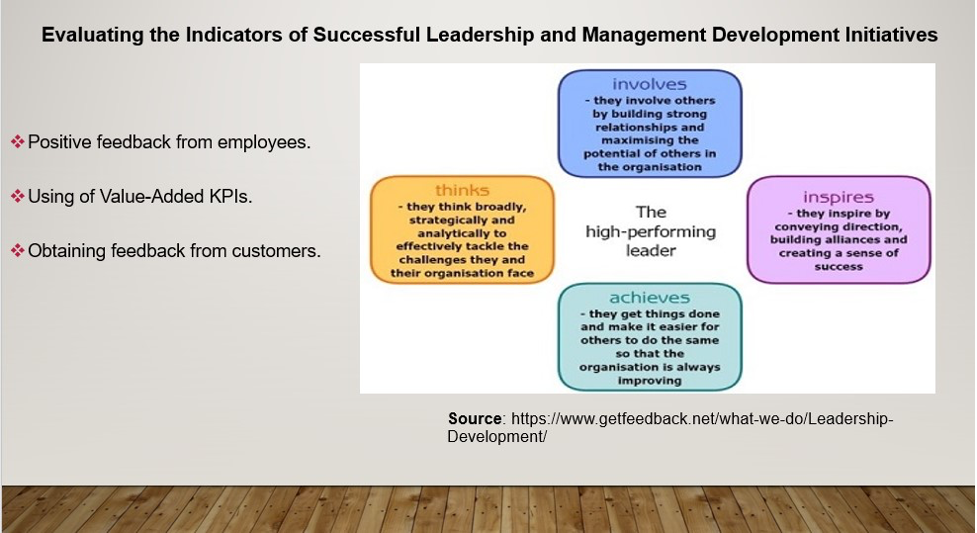 Evaluating the Indicators of Successful Leadership and Management Development Initiatives

❖ Positive feedback from employees.

❖ Using of Value-Added KPIs.

❖ Obtaining feedback from customers.

involves
- they involve others by building strong relationships and maximising the potential of others in the organisation

thinks
- they think broadly, strategically and analytically to effectively tackle the challenges they and their organisation face

The high-performing leader

inspires
- they inspire by conveying direction, building alliances and creating a sense of success

achieves
- they get things done and make it easier for others to do the same so that the organisation is always improving

Source: https://www.getfeedback.net/what-we-do/Leadership-Development/